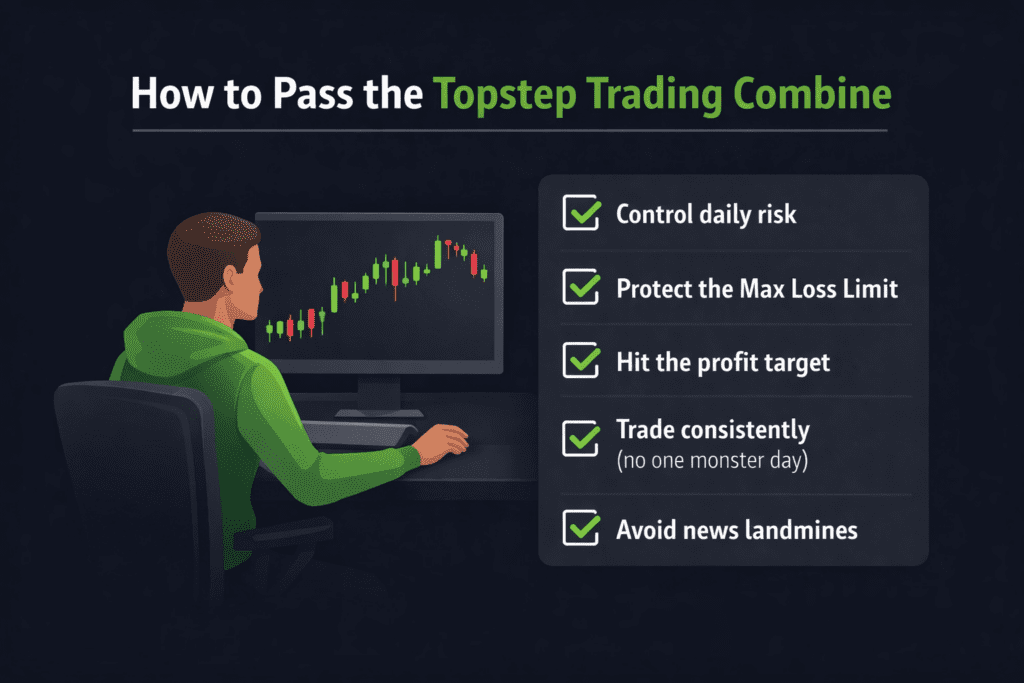 How to Pass the Topstep Trading Combine

Control daily risk

Protect the Max Loss Limit

Hit the profit target

Trade consistently
(no one monster day)

Avoid news landmines